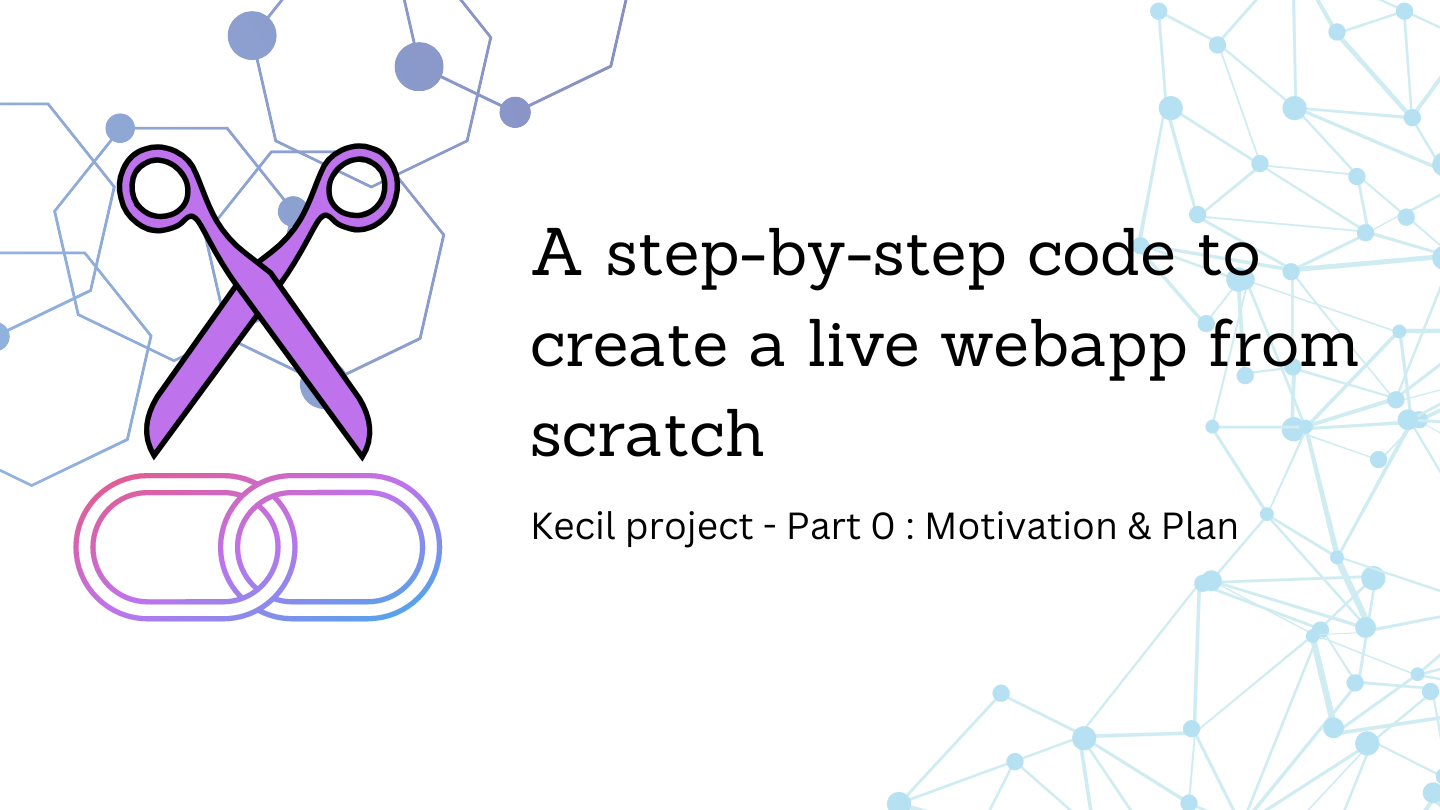 A step-by-step code to create a live webapp from scratch

Kecil project - Part 0 : Motivation & Plan